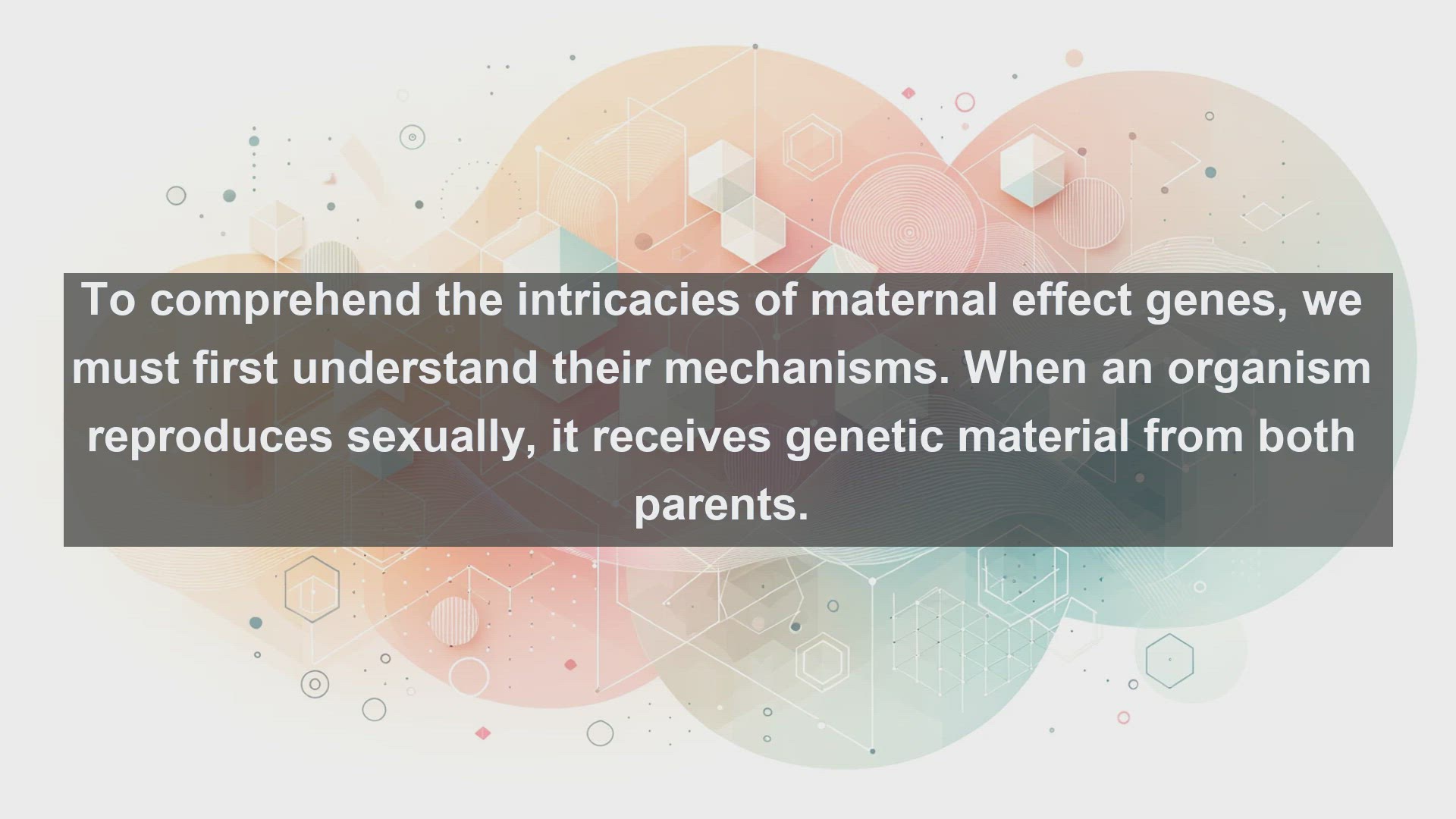 To comprehend the intricacies of maternal effect genes, we must first understand their mechanisms. When an organism reproduces sexually, it receives genetic material from both parents.